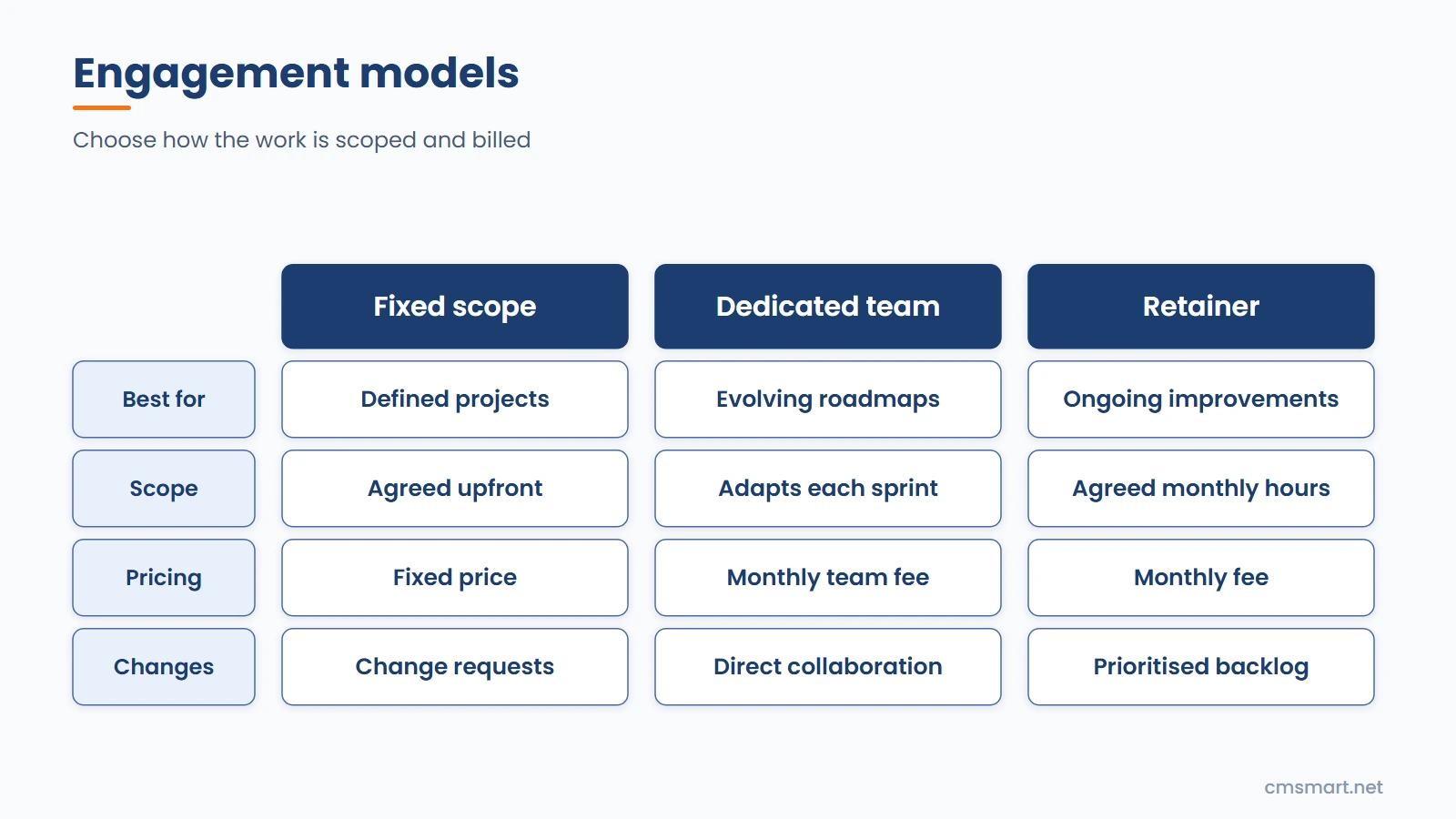 Engagement models

Choose how the work is scoped and billed

|  | Fixed scope | Dedicated team | Retainer |
|---|---|---|---|
| Best for | Defined projects | Evolving roadmaps | Ongoing improvements |
| Scope | Agreed upfront | Adapts each sprint | Agreed monthly hours |
| Pricing | Fixed price | Monthly team fee | Monthly fee |
| Changes | Change requests | Direct collaboration | Prioritised backlog |

cmsmart.net